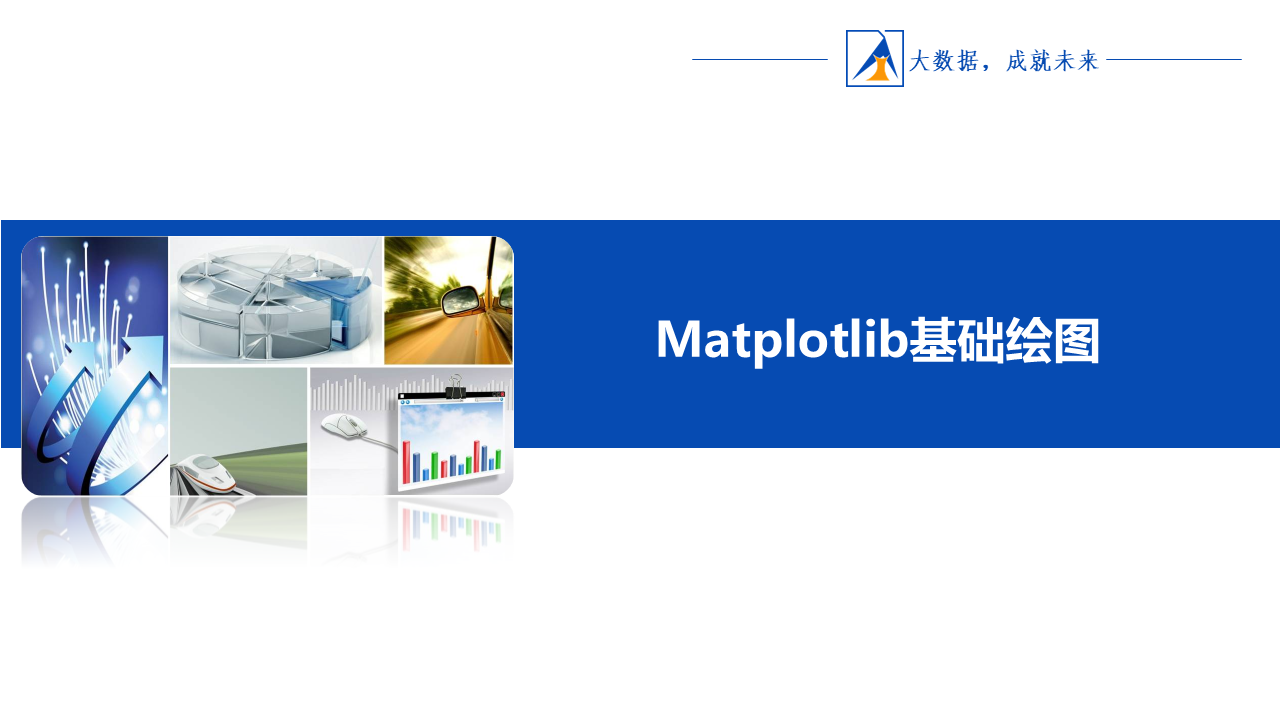 大数据，成就未来

Matplotlib基础绘图